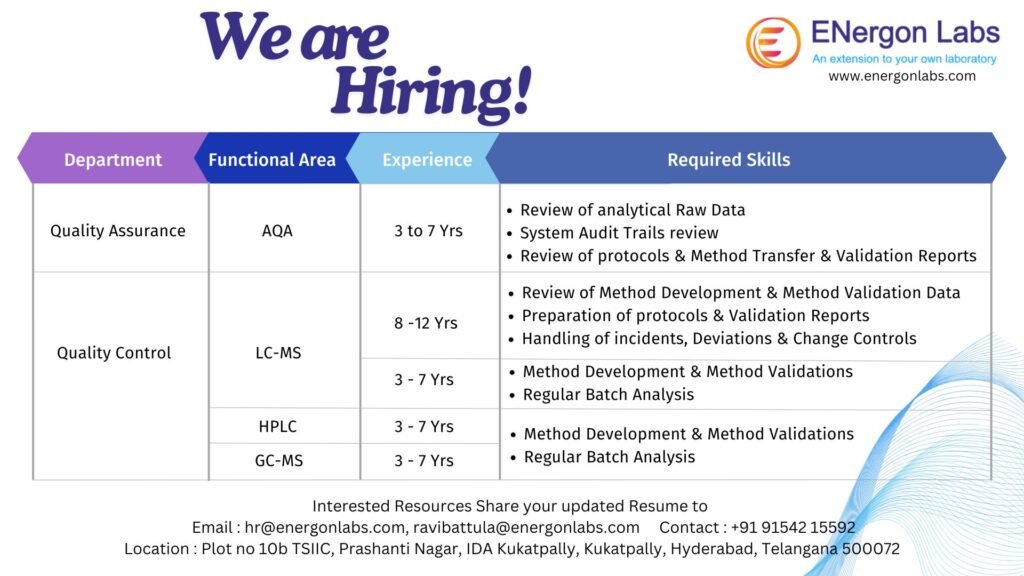 We are Hiring!

ENergon Labs
An extension to your own laboratory
www.energonlabs.com

| Department | Functional Area | Experience | Required Skills |
|---|---|---|---|
| Quality Assurance | AQA | 3 to 7 Yrs | • Review of analytical Raw Data • System Audit Trails review • Review of protocols & Method Transfer & Validation Reports |
| Quality Control | LC-MS | 8 -12 Yrs | • Review of Method Development & Method Validation Data • Preparation of protocols & Validation Reports • Handling of incidents, Deviations & Change Controls |
| | | 3 - 7 Yrs | • Method Development & Method Validations • Regular Batch Analysis |
| | HPLC | 3 - 7 Yrs | • Method Development & Method Validations • Regular Batch Analysis |
| | GC-MS | 3 - 7 Yrs | |

Interested Resources Share your updated Resume to
Email : hr@energonlabs.com, ravibattula@energonlabs.com Contact : +91 91542 15592
Location : Plot no 10b TSIIC, Prashanti Nagar, IDA Kukatpally, Kukatpally, Hyderabad, Telangana 500072